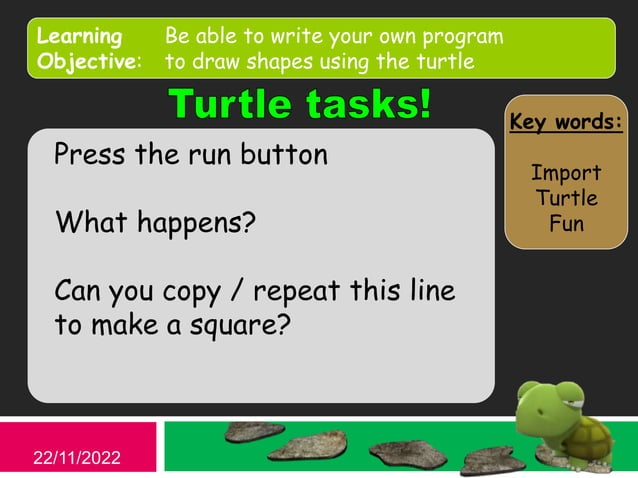 Learning Objective: Be able to write your own program to draw shapes using the turtle

Turtle tasks!

Press the run button

What happens?

Can you copy / repeat this line to make a square?

Key words:

Import
Turtle
Fun

22/11/2022